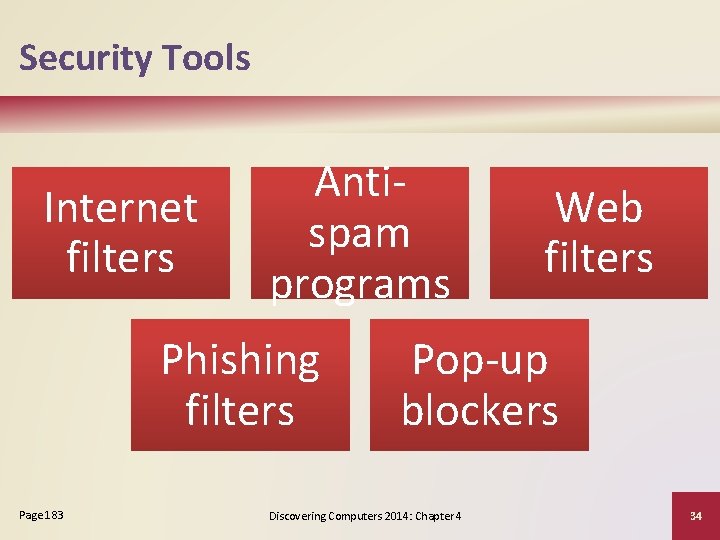 Security Tools

Internet filters

Anti-spam programs

Web filters

Phishing filters

Pop-up blockers

Page 183

Discovering Computers 2014: Chapter 4

34